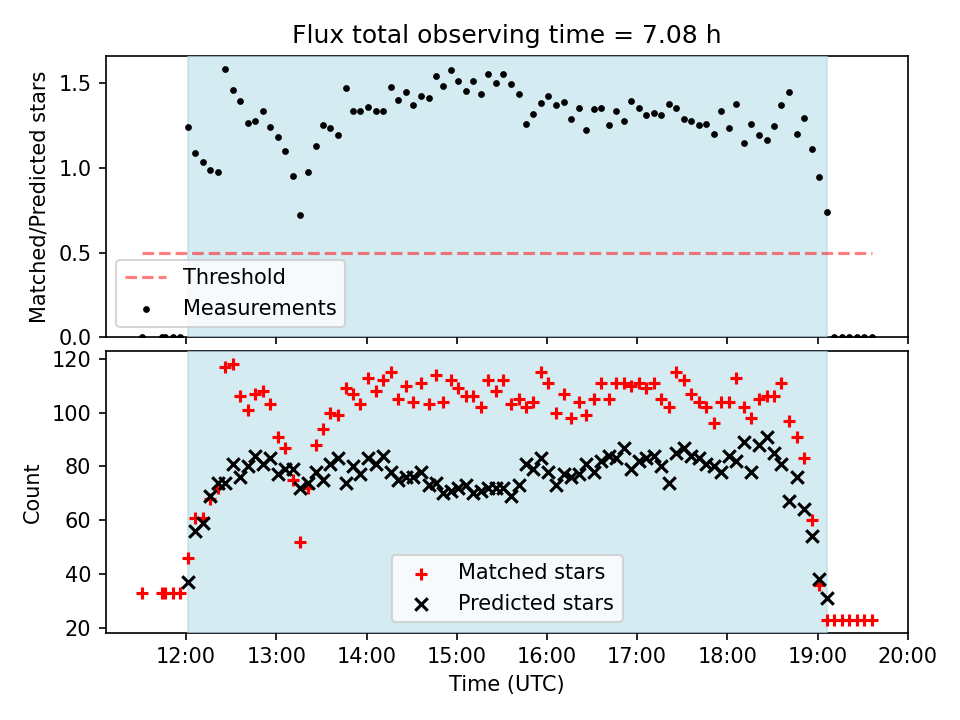 Flux total observing time = 7.08 h

Matched/Predicted stars

1.5
1.0
0.5
0.0

Threshold
Measurements

Count

120
100
80
60
40
20

Matched stars
Predicted stars

12:00
13:00
14:00
15:00
16:00
17:00
18:00
19:00
20:00

Time (UTC)